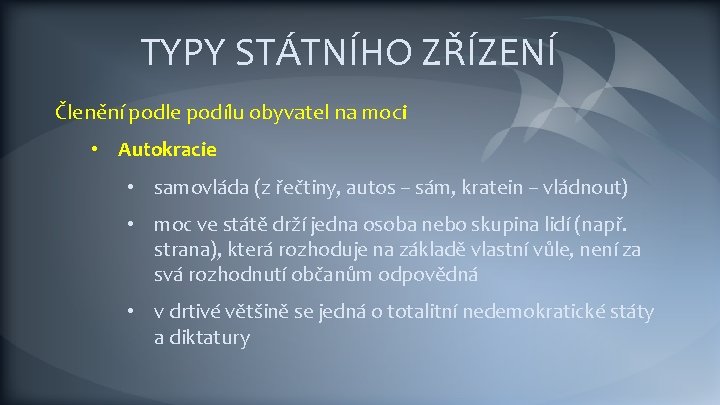 TYPY STÁTNÍHO ZŘÍZENÍ

Členění podle podílu obyvatel na moci

• Autokracie

• samovláda (z řečtiny, autos – sám, kratein – vládnout)

• moc ve státě drží jedna osoba nebo skupina lidí (např. strana), která rozhoduje na základě vlastní vůle, není za svá rozhodnutí občanům odpovědná

• v drtivé většině se jedná o totalitní nedemokratické státy a diktatury